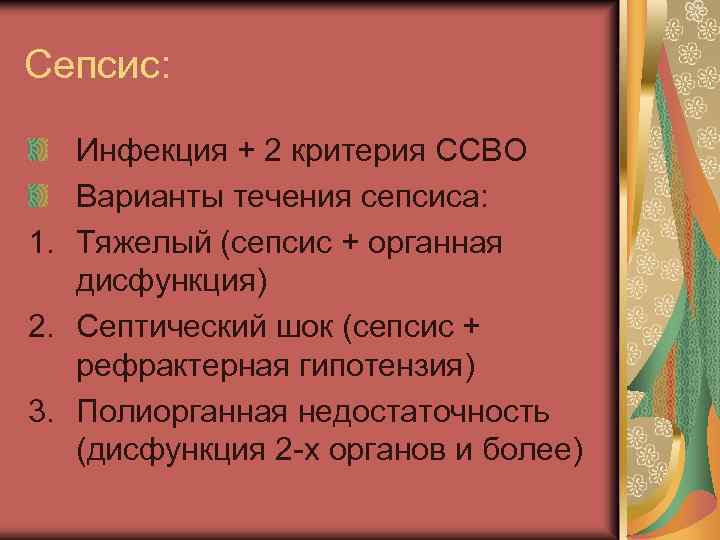 Сепсис:

Инфекция + 2 критерия ССВО

Варианты течения сепсиса:

1. Тяжелый (сепсис + органная дисфункция)

2. Септический шок (сепсис + рефрактерная гипотензия)

3. Полиорганная недостаточность (дисфункция 2-х органов и более)